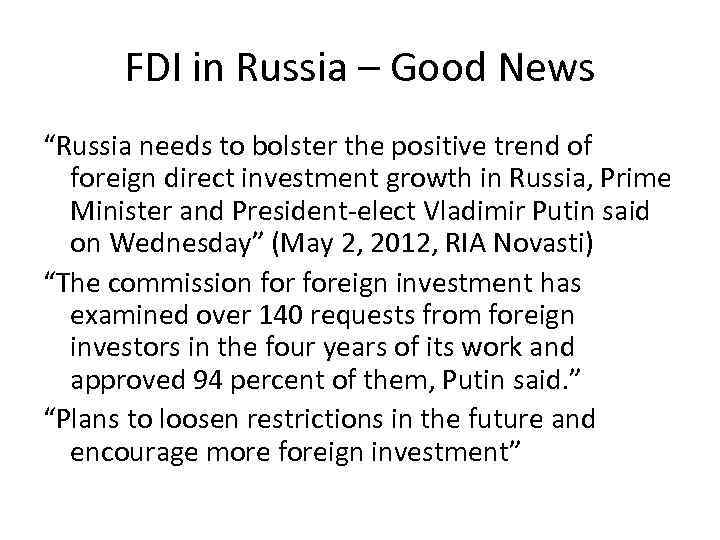 FDI in Russia – Good News

“Russia needs to bolster the positive trend of foreign direct investment growth in Russia, Prime Minister and President-elect Vladimir Putin said on Wednesday” (May 2, 2012, RIA Novasti)

“The commission for foreign investment has examined over 140 requests from foreign investors in the four years of its work and approved 94 percent of them, Putin said.”

“Plans to loosen restrictions in the future and encourage more foreign investment”